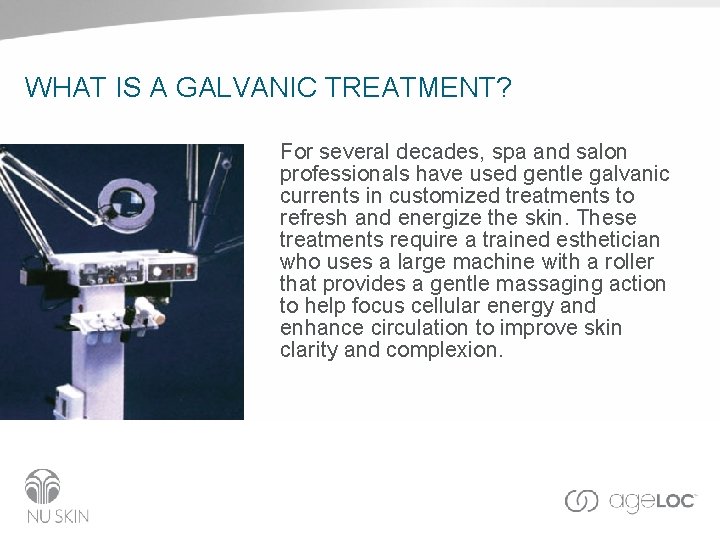 WHAT IS A GALVANIC TREATMENT?

For several decades, spa and salon professionals have used gentle galvanic currents in customized treatments to refresh and energize the skin. These treatments require a trained esthetician who uses a large machine with a roller that provides a gentle massaging action to help focus cellular energy and enhance circulation to improve skin clarity and complexion.

NU SKIN

ageLOC